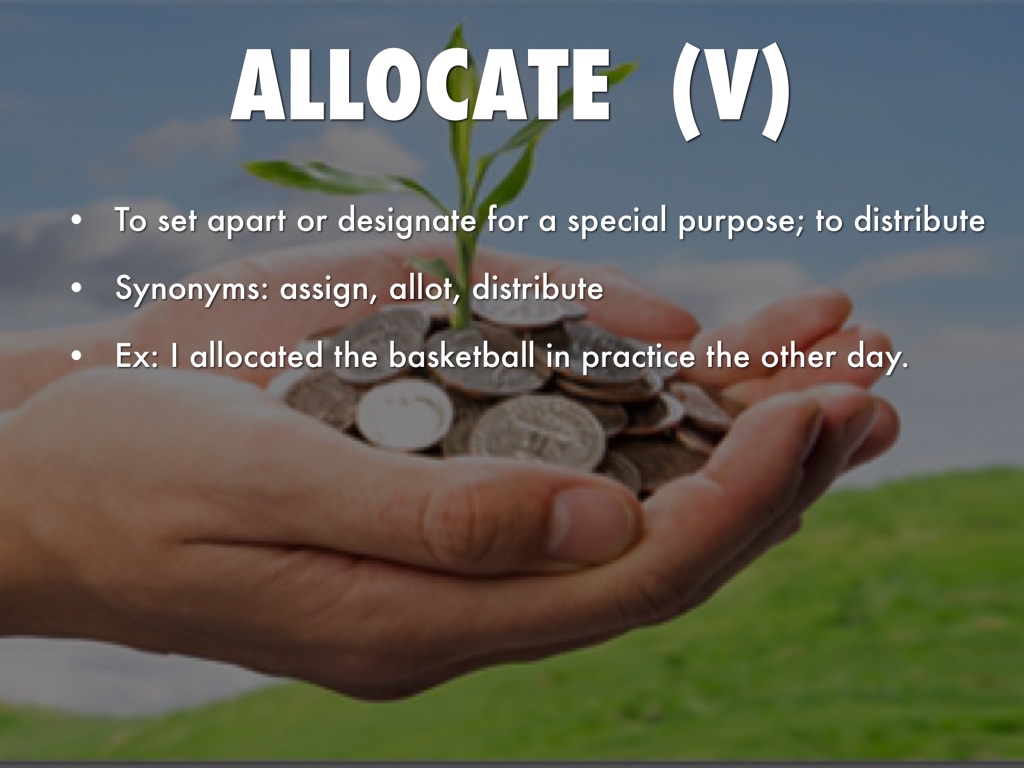 ALLOCATE (V)

• To set apart or designate for a special purpose; to distribute

• Synonyms: assign, allot, distribute

• Ex: I allocated the basketball in practice the other day.